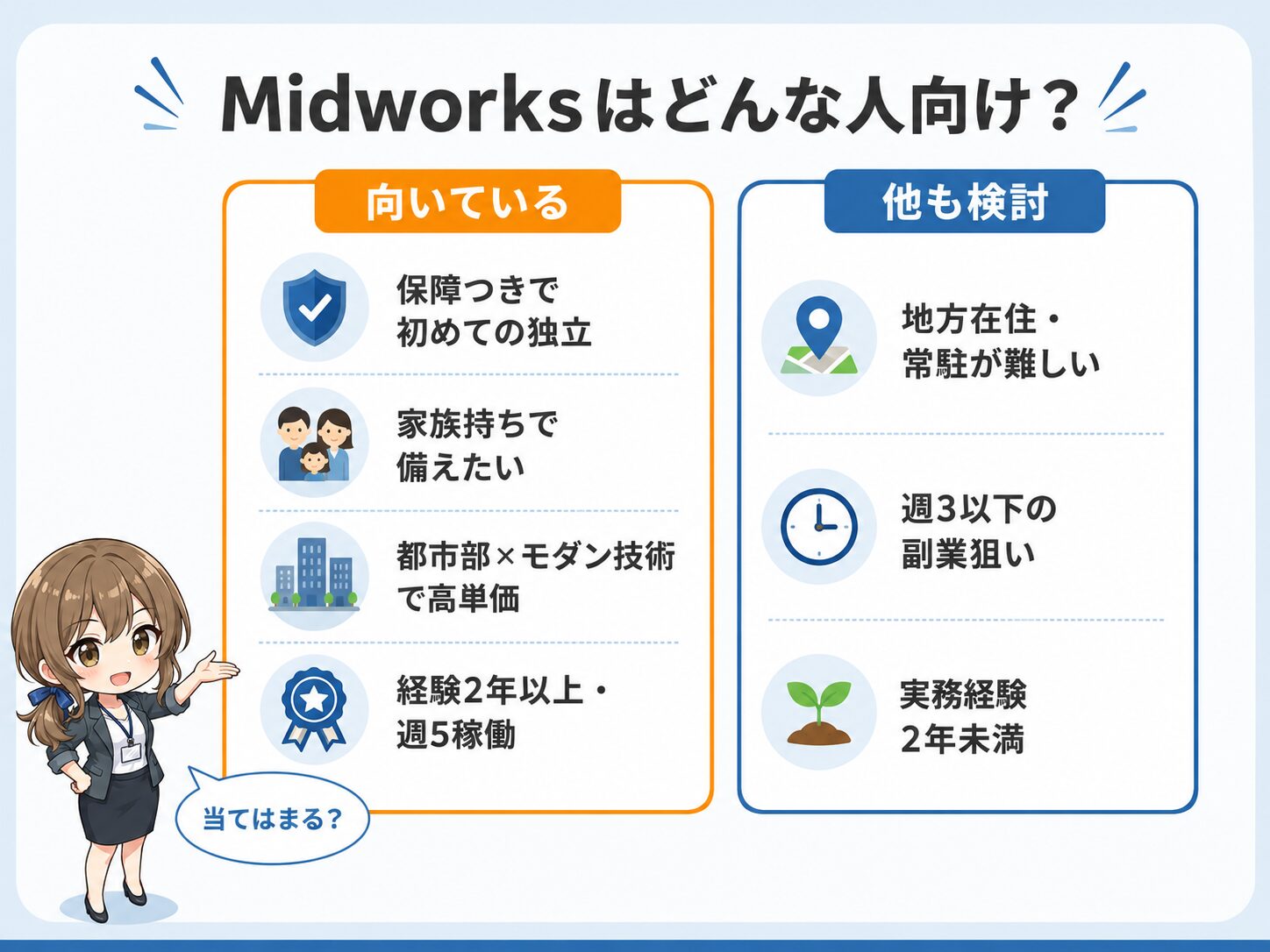 Midworksはどんな人向け？

向いている

保障つきで初めての独立

家族持ちで備えたい

都市部×モダン技術で高単価

経験2年以上・週5稼働

他も検討

地方在住・常駐が難しい

週3以下の副業狙い

実務経験2年未満

当てはまる？